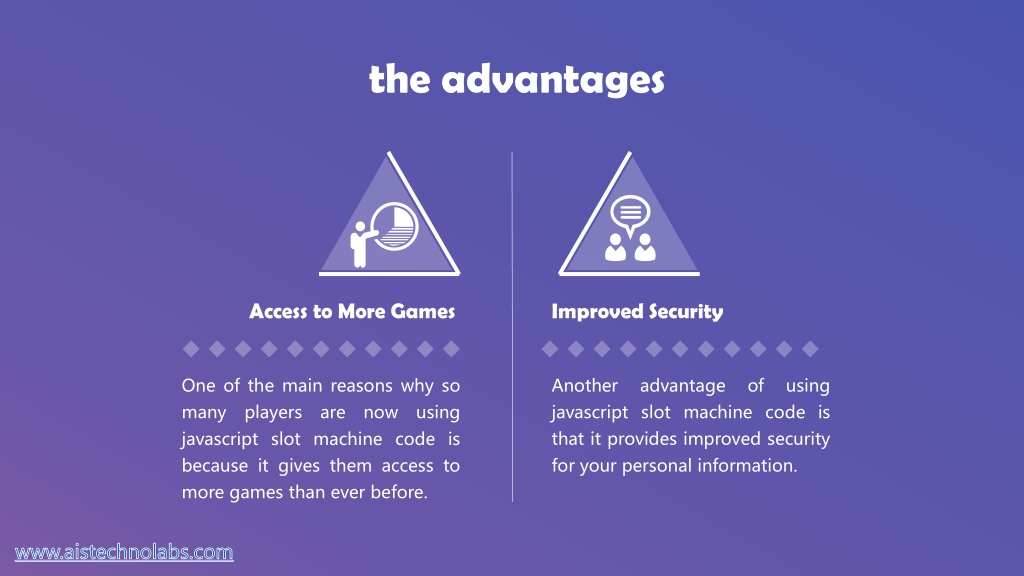 the advantages

Access to More Games

One of the main reasons why so many players are now using javascript slot machine code is because it gives them access to more games than ever before.

Improved Security

Another advantage of using javascript slot machine code is that it provides improved security for your personal information.

www.aistechnolabs.com